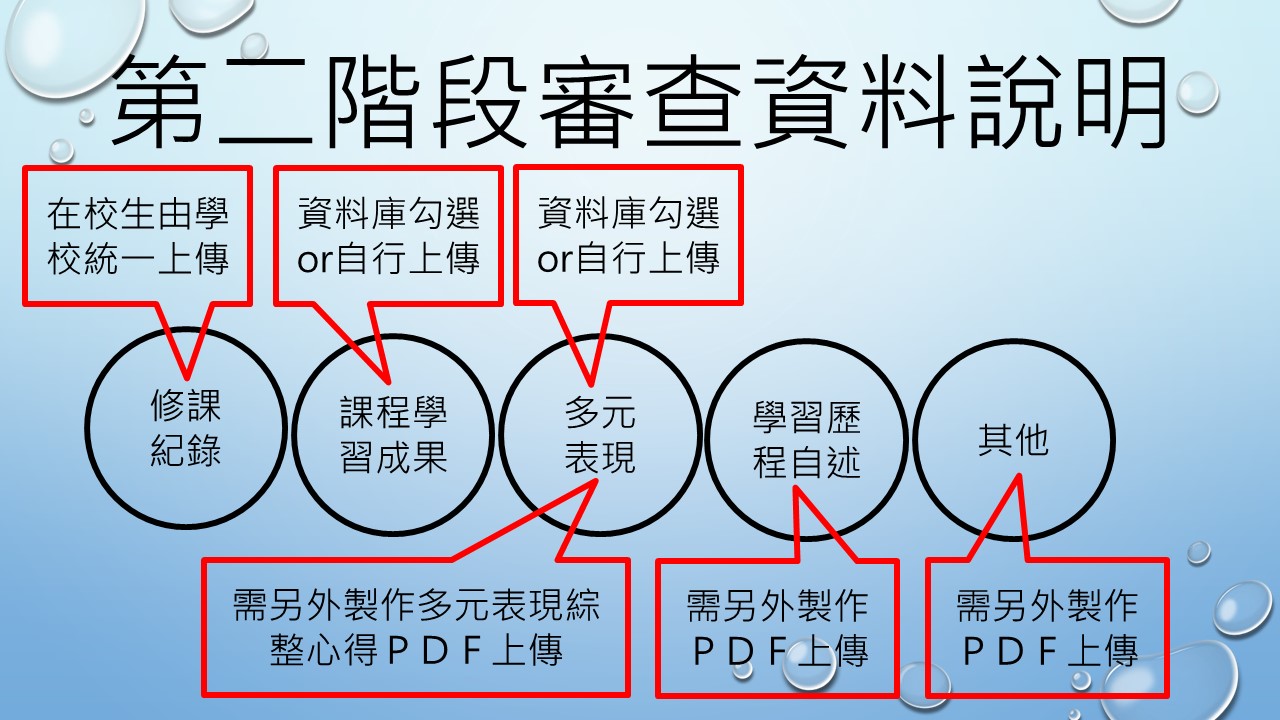 第二階段審查資料說明

在校生由學校統一上傳

資料庫勾選or自行上傳

資料庫勾選or自行上傳

修課紀錄

課程學習成果

多元表現

學習歷程自述

其他

需另外製作多元表現綜整心得ＰＤＦ上傳

需另外製作ＰＤＦ上傳

需另外製作ＰＤＦ上傳